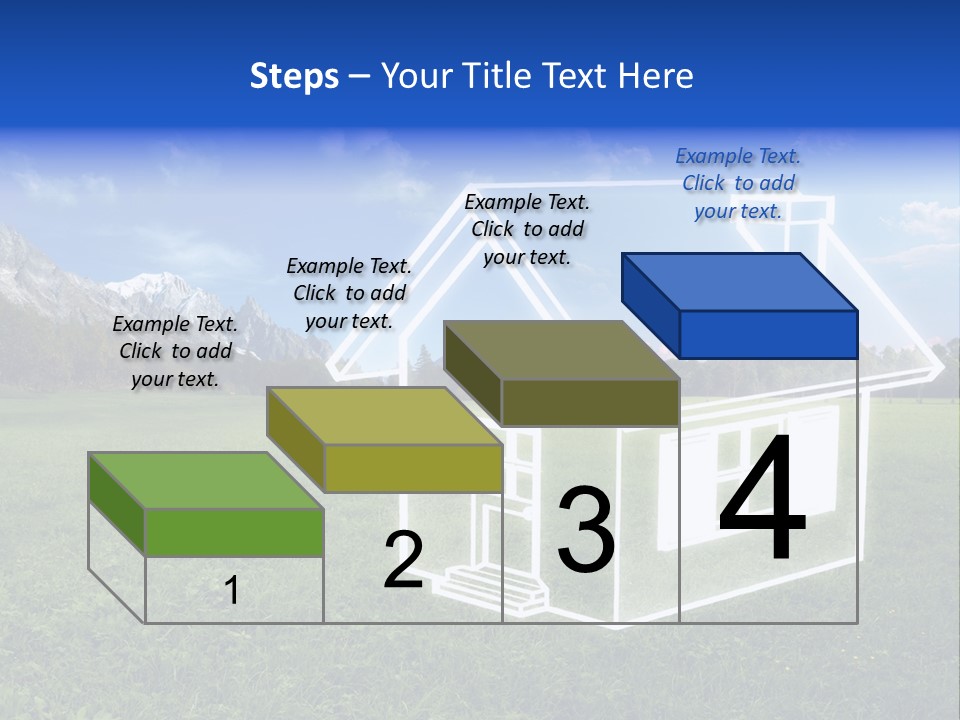 Steps – Your Title Text Here

Example Text. Click to add your text.

Example Text. Click to add your text.

Example Text. Click to add your text.

Example Text. Click to add your text.

1

2

3

4